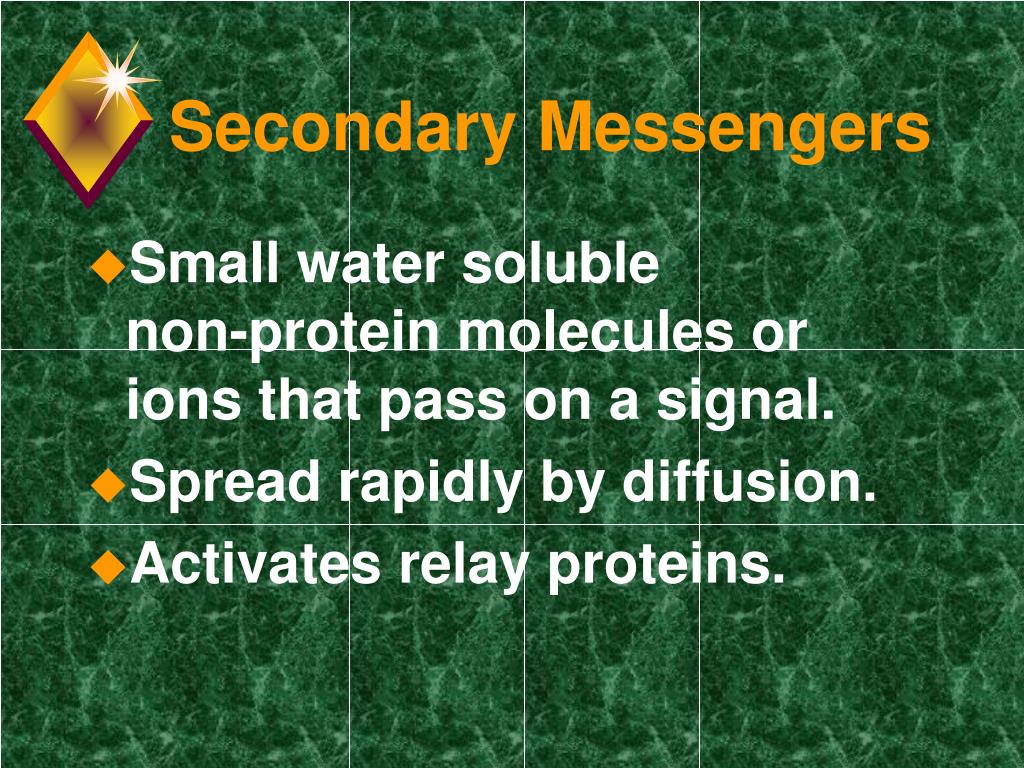 Secondary Messengers

◆Small water soluble non-protein molecules or ions that pass on a signal.
◆Spread rapidly by diffusion.
◆Activates relay proteins.